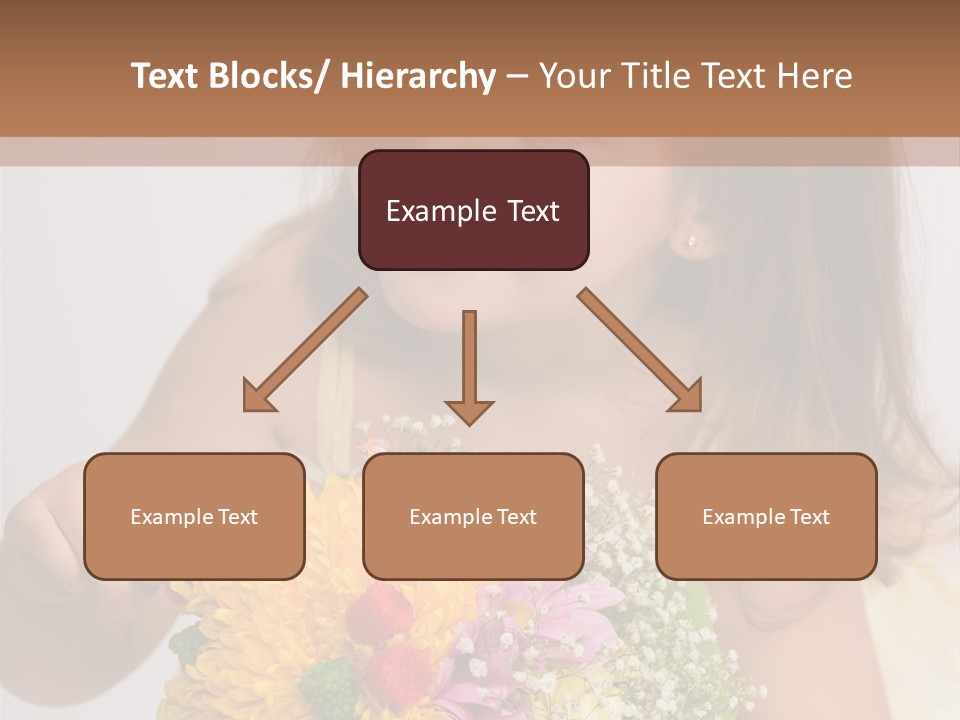 Text Blocks/ Hierarchy – Your Title Text Here

Example Text

Example Text

Example Text

Example Text